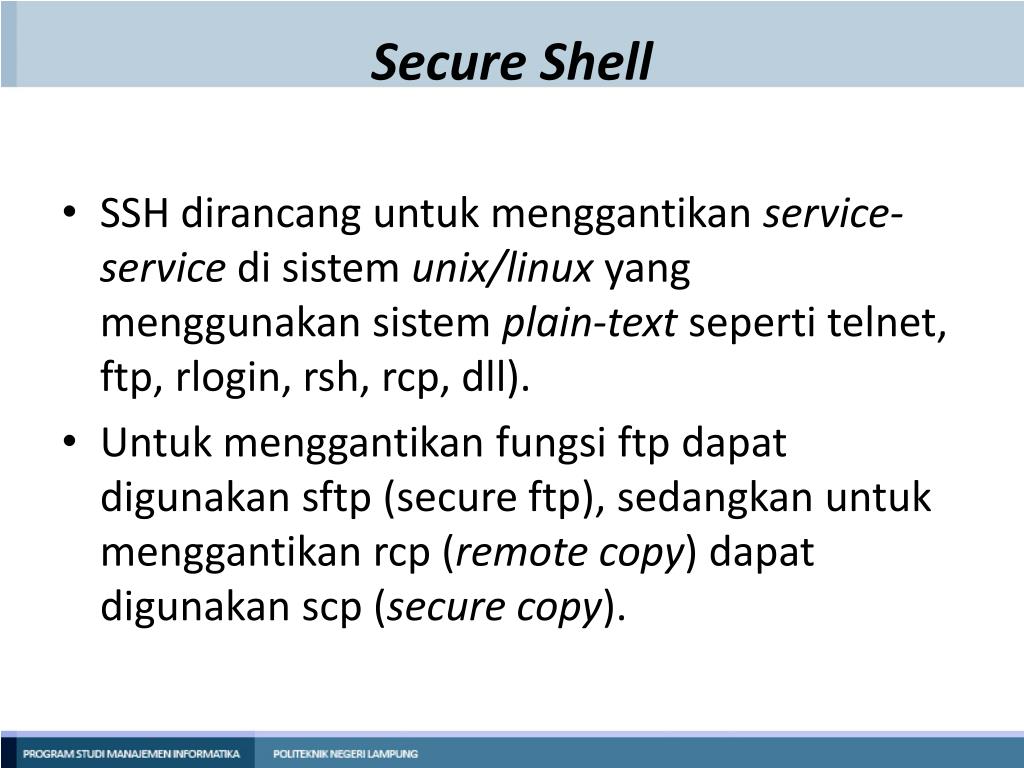 Secure Shell

• SSH dirancang untuk menggantikan service-service di sistem unix/linux yang menggunakan sistem plain-text seperti telnet, ftp, rlogin, rsh, rcp, dll).

• Untuk menggantikan fungsi ftp dapat digunakan sftp (secure ftp), sedangkan untuk menggantikan rcp (remote copy) dapat digunakan scp (secure copy).

PROGRAM STUDI MANAJEMEN INFORMATIKA

POLITEKNIK NEGERI LAMPUNG